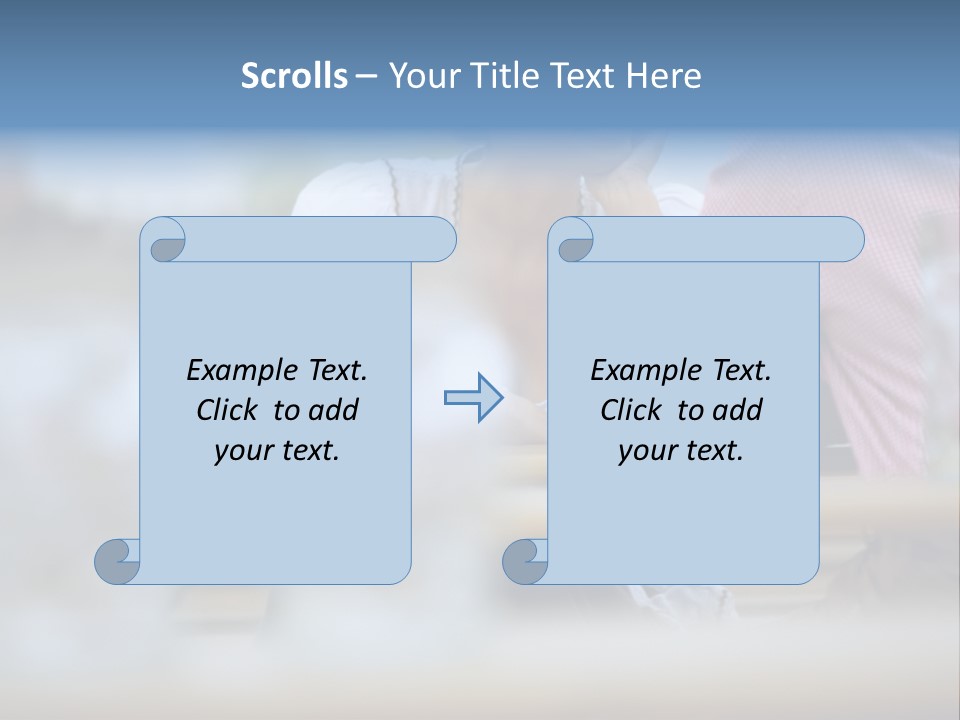 Scrolls – Your Title Text Here

Example Text. Click to add your text.

Example Text. Click to add your text.